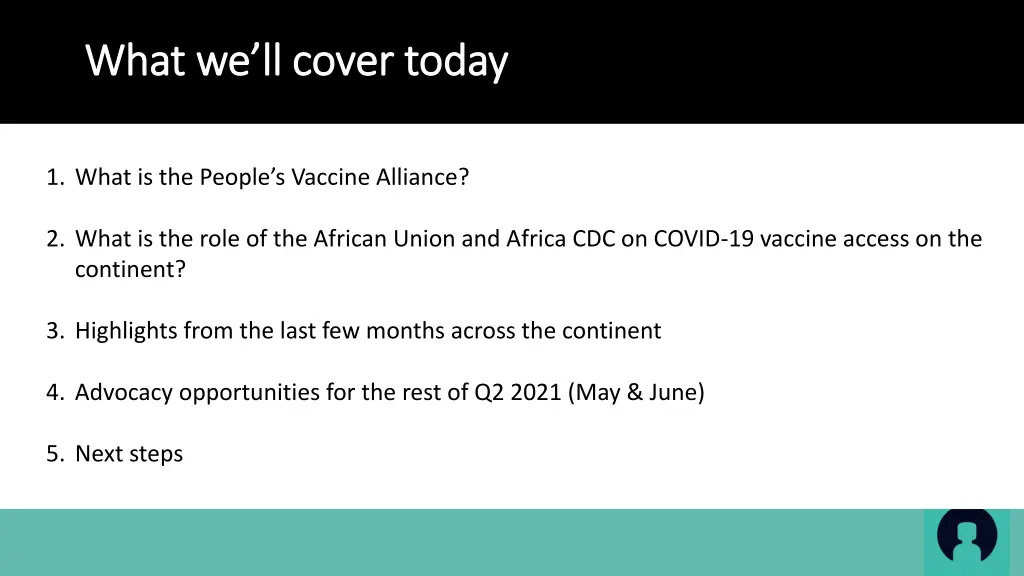 What we'll cover today

1. What is the People's Vaccine Alliance?

2. What is the role of the African Union and Africa CDC on COVID-19 vaccine access on the continent?

3. Highlights from the last few months across the continent

4. Advocacy opportunities for the rest of Q2 2021 (May & June)

5. Next steps